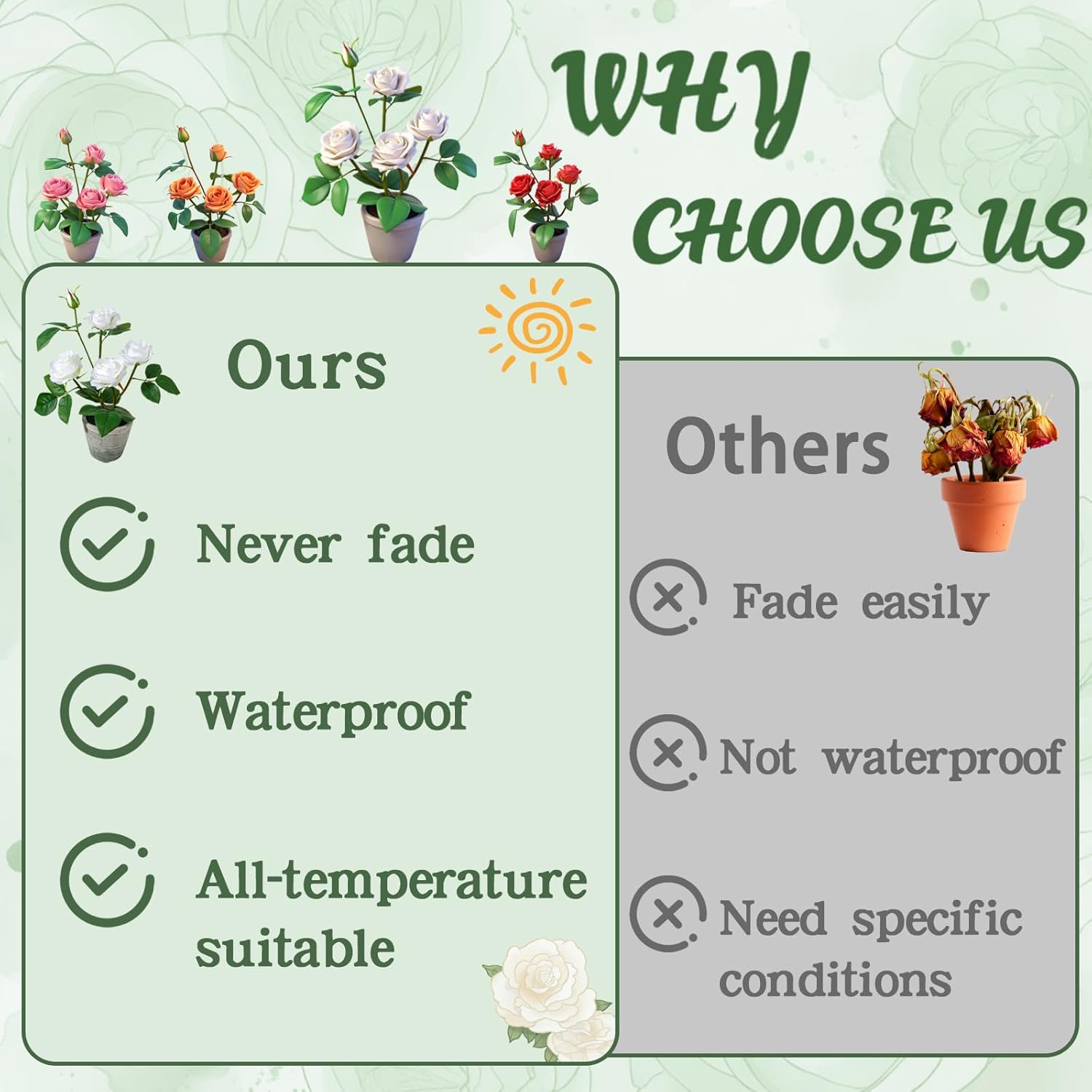 WHY CHOOSE US

Ours

Never fade

Waterproof

All-temperature suitable

Others

Fade easily

Not waterproof

Need specific conditions